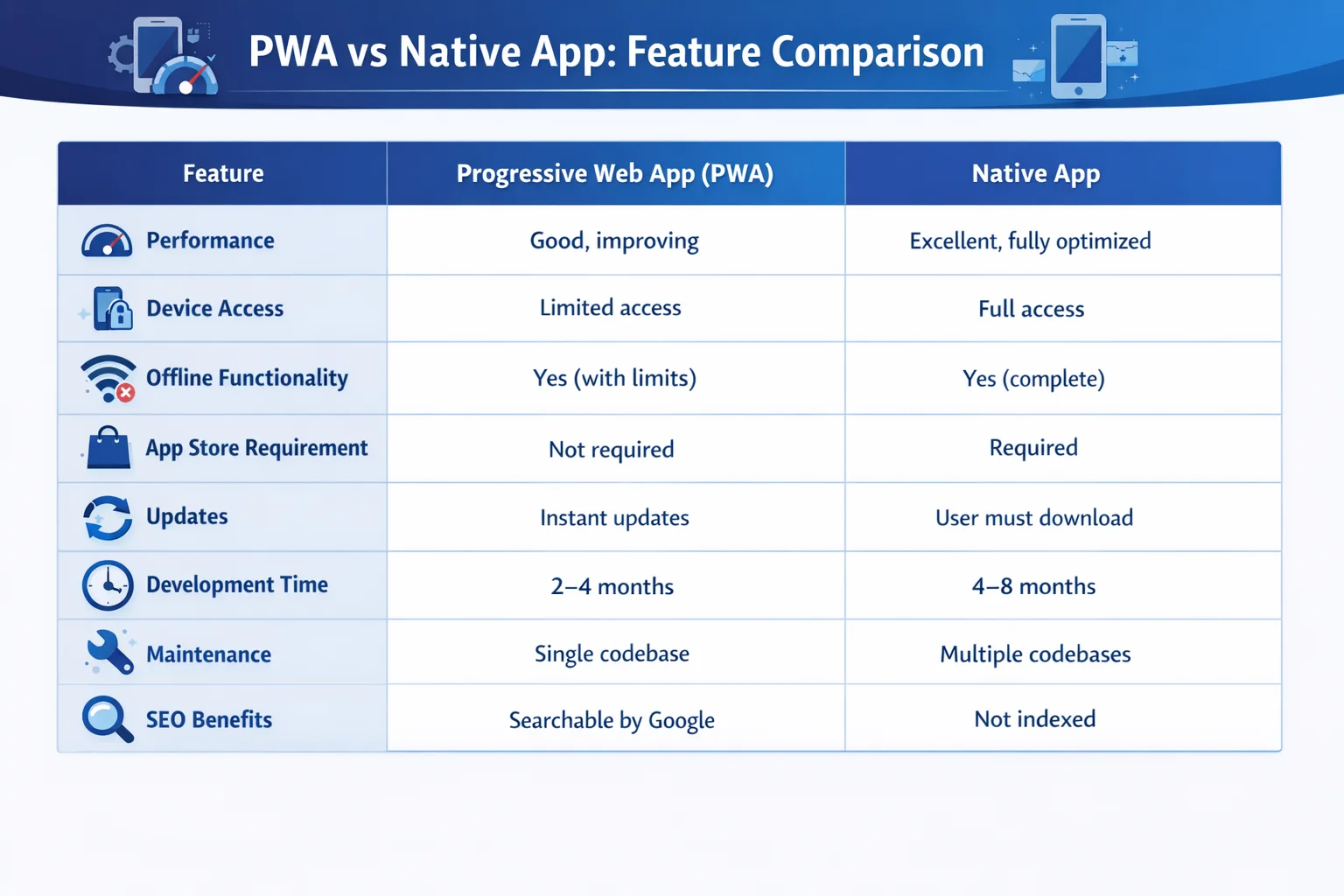 PWA vs Native App: Feature Comparison

| Feature | Progressive Web App (PWA) | Native App |
|---|---|---|
| Performance | Good, improving | Excellent, fully optimized |
| Device Access | Limited access | Full access |
| Offline Functionality | Yes (with limits) | Yes (complete) |
| App Store Requirement | Not required | Required |
| Updates | Instant updates | User must download |
| Development Time | 2–4 months | 4–8 months |
| Maintenance | Single codebase | Multiple codebases |
| SEO Benefits | Searchable by Google | Not indexed |